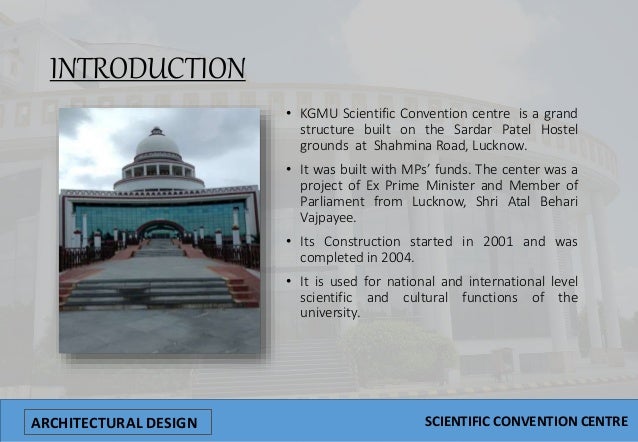 INTRODUCTION

• KGMU Scientific Convention centre is a grand structure built on the Sardar Patel Hostel grounds at Shahmina Road, Lucknow.

• It was built with MPs' funds. The center was a project of Ex Prime Minister and Member of Parliament from Lucknow, Shri Atal Behari Vajpayee.

• Its Construction started in 2001 and was completed in 2004.

• It is used for national and international level scientific and cultural functions of the university.

ARCHITECTURAL DESIGN

SCIENTIFIC CONVENTION CENTRE